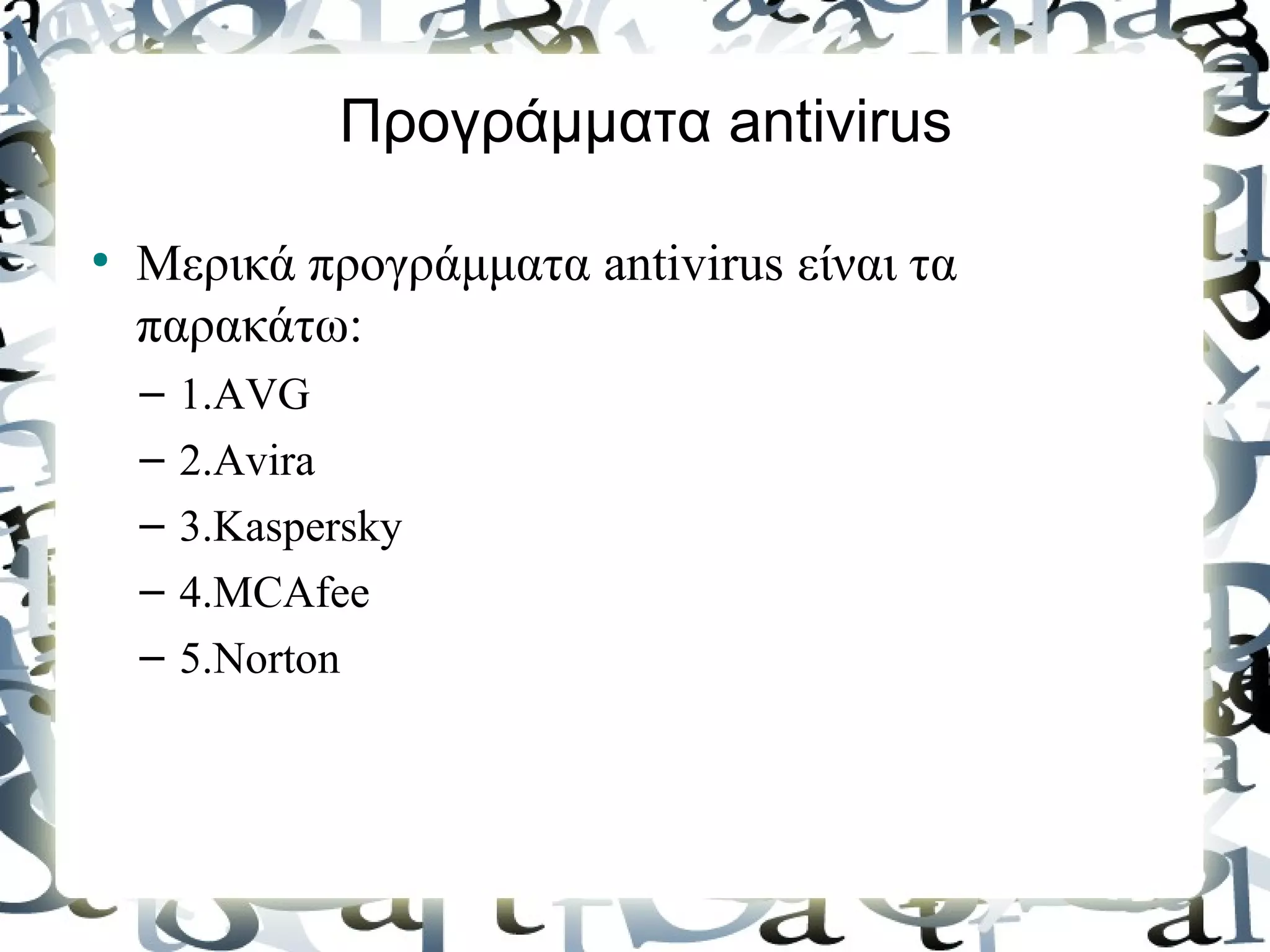 Προγράμματα antivirus

• Μερικά προγράμματα antivirus είναι τα παρακάτω:
– 1.AVG
– 2.Avira
– 3.Kaspersky
– 4.MCAfee
– 5.Norton